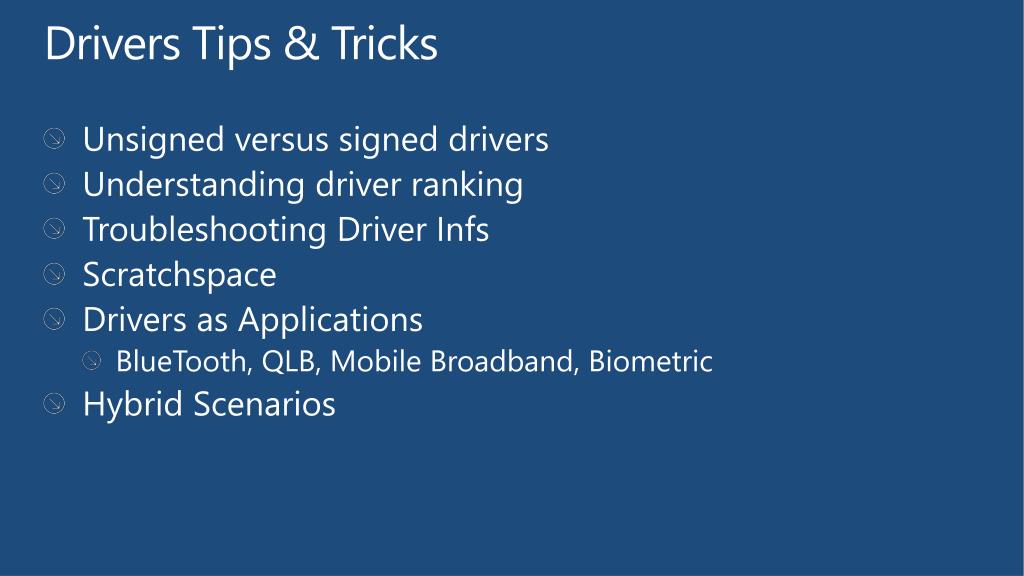 Drivers Tips & Tricks

Unsigned versus signed drivers
Understanding driver ranking
Troubleshooting Driver Infs
Scratchspace
Drivers as Applications
BlueTooth, QLB, Mobile Broadband, Biometric
Hybrid Scenarios